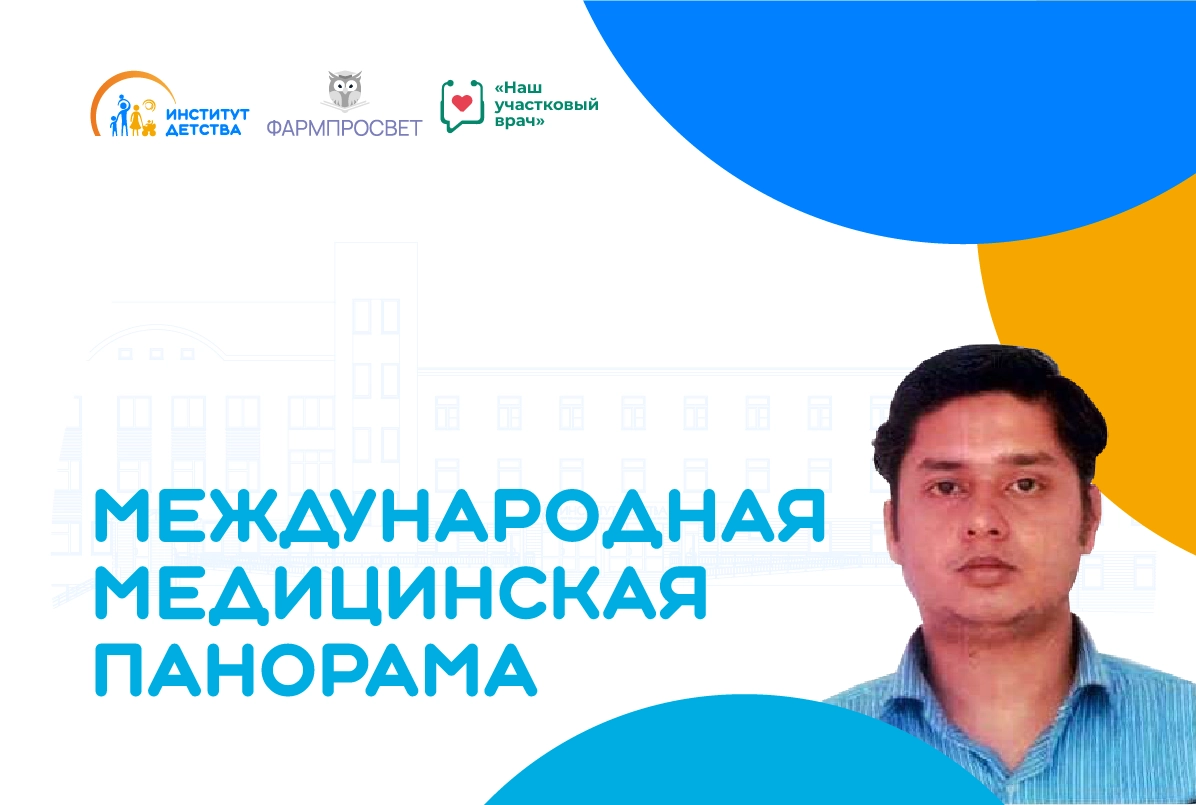 ИНСТИТУТ ДЕТСТВА

ФАРМПРОСВЕТ

«Наш участковый врач»

МЕЖДУНАРОДНАЯ МЕДИЦИНСКАЯ ПАНОРАМА